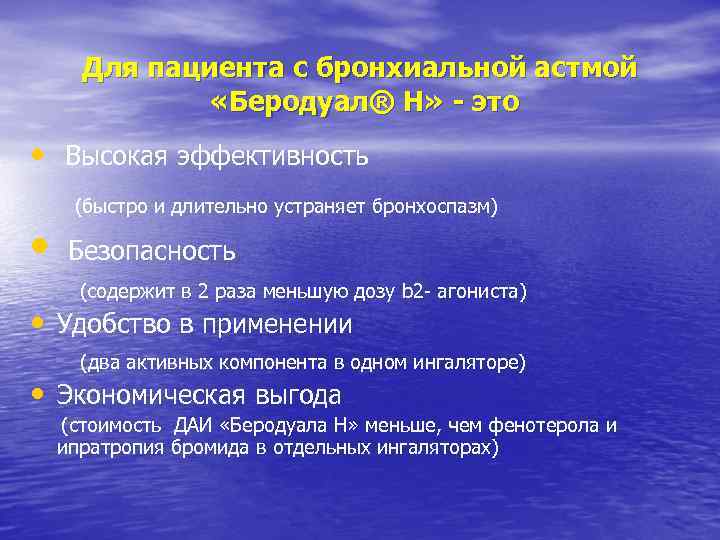 Для пациента с бронхиальной астмой «Беродуал® Н» - это

• Высокая эффективность

(быстро и длительно устраняет бронхоспазм)

• Безопасность

(содержит в 2 раза меньшую дозу b2- агониста)

• Удобство в применении

(два активных компонента в одном ингаляторе)

• Экономическая выгода

(стоимость ДАИ «Беродуала Н» меньше, чем фенотерола и ипратропия бромида в отдельных ингаляторах)